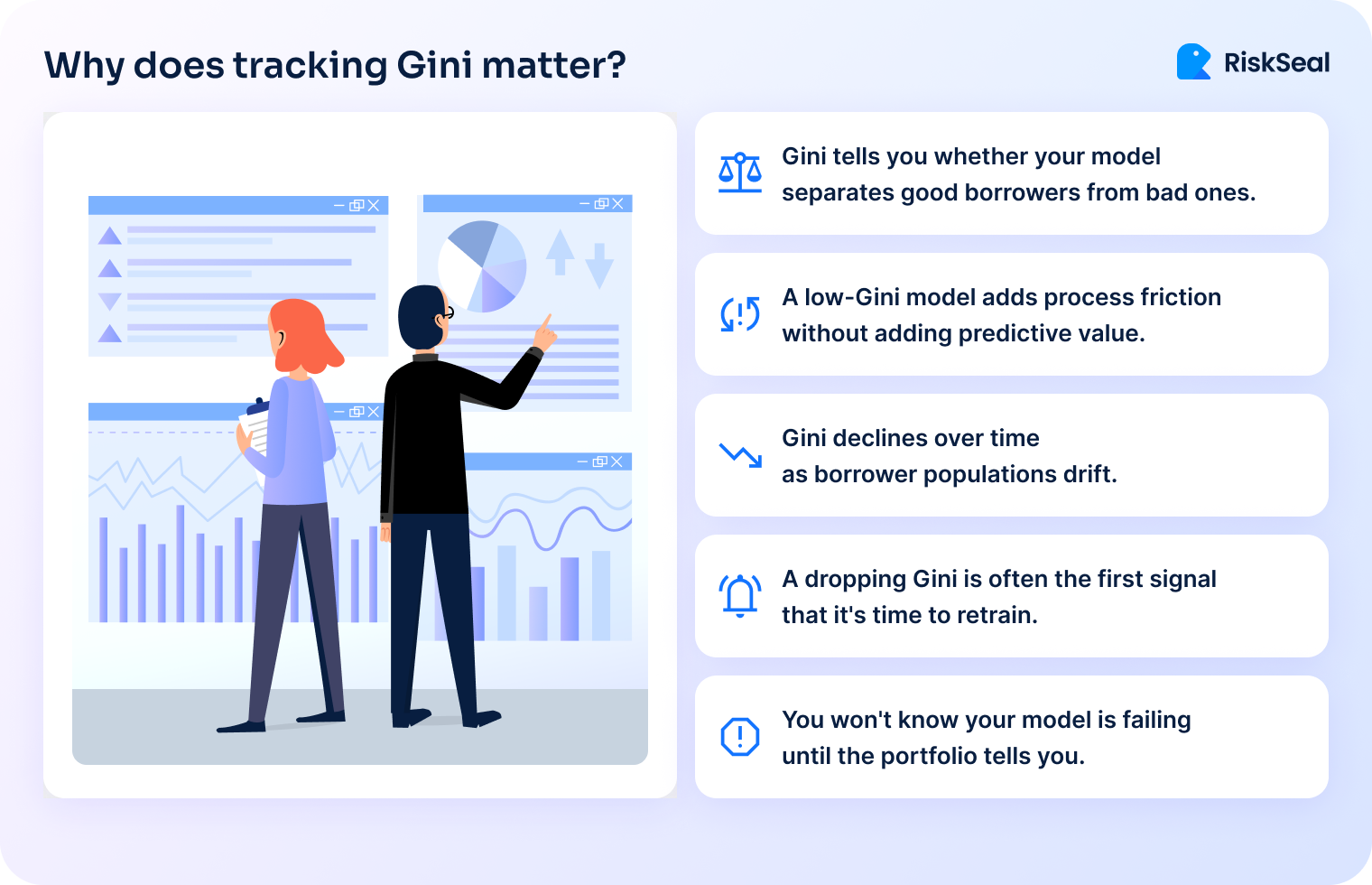 Why does tracking Gini matter?

RiskSeal

Gini tells you whether your model separates good borrowers from bad ones.

A low-Gini model adds process friction without adding predictive value.

Gini declines over time as borrower populations drift.

A dropping Gini is often the first signal that it's time to retrain.

You won't know your model is failing until the portfolio tells you.